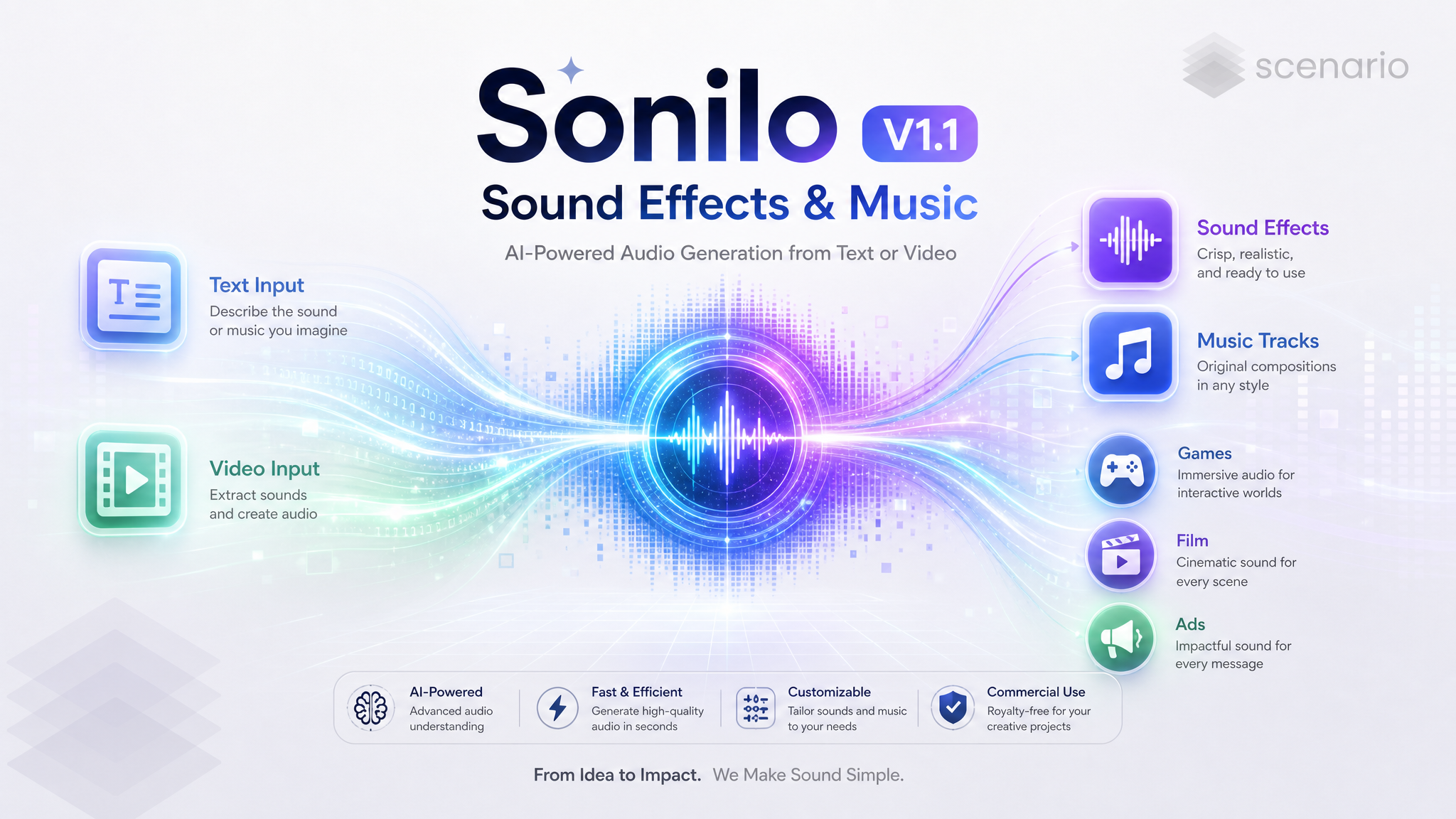 scenario

Sonilo V1.1

Sound Effects & Music

AI-Powered Audio Generation from Text or Video

Text Input
Describe the sound or music you imagine

Video Input
Extract sounds and create audio

Sound Effects
Crisp, realistic, and ready to use

Music Tracks
Original compositions in any style

Games
Immersive audio for interactive worlds

Film
Cinematic sound for every scene

Ads
Impactful sound for every message

AI-Powered
Advanced audio understanding

Fast & Efficient
Generate high-quality audio in seconds

Customizable
Tailor sounds and music to your needs

Commercial Use
Royalty-free for your creative projects

From Idea to Impact. We Make Sound Simple.